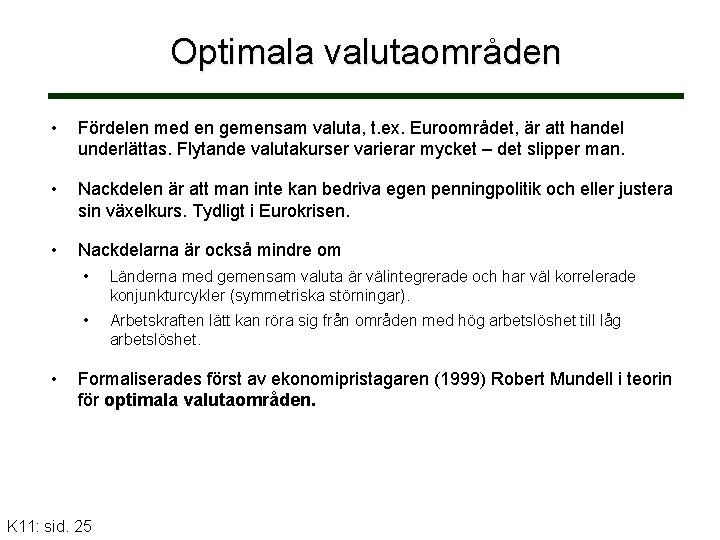 Optimala valutaområden

• Fördelen med en gemensam valuta, t.ex. Euroområdet, är att handel underlättas. Flytande valutakurser varierar mycket – det slipper man.

• Nackdelen är att man inte kan bedriva egen penningpolitik och eller justera sin växelkurs. Tydligt i Eurokrisen.

• Nackdelarna är också mindre om
  • Länderna med gemensam valuta är välintegrerade och har väl korrelerade konjunkturcykler (symmetriska störningar).
  • Arbetskraften lätt kan röra sig från områden med hög arbetslöshet till låg arbetslöshet.

• Formaliserades först av ekonomipristagaren (1999) Robert Mundell i teorin för optimala valutaområden.

K11: sid. 25